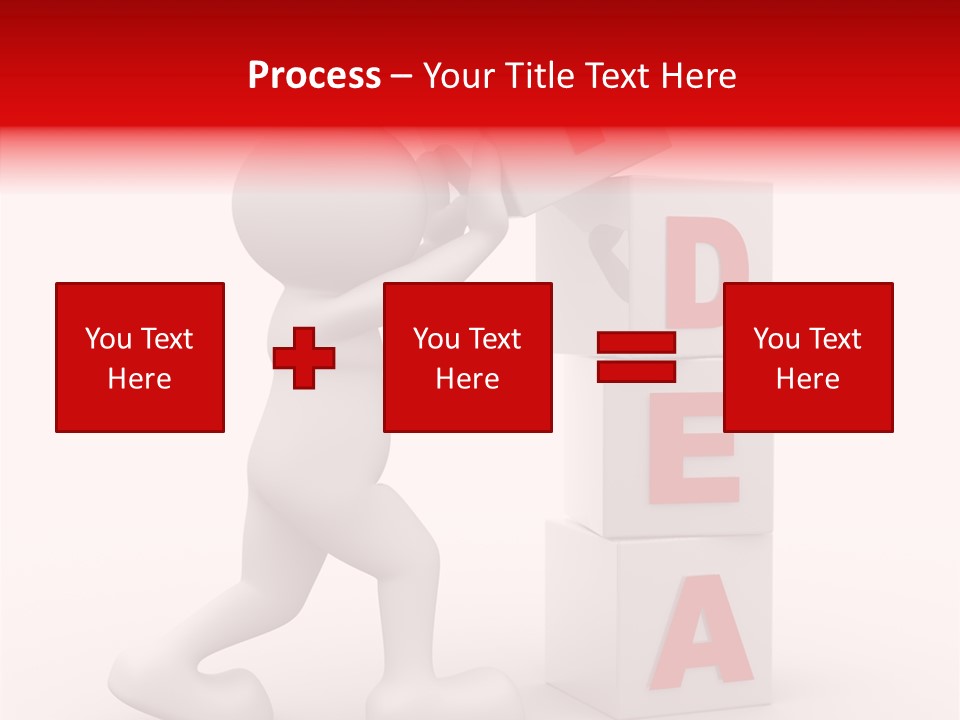 Process – Your Title Text Here

You Text Here

You Text Here

You Text Here

D

E

A